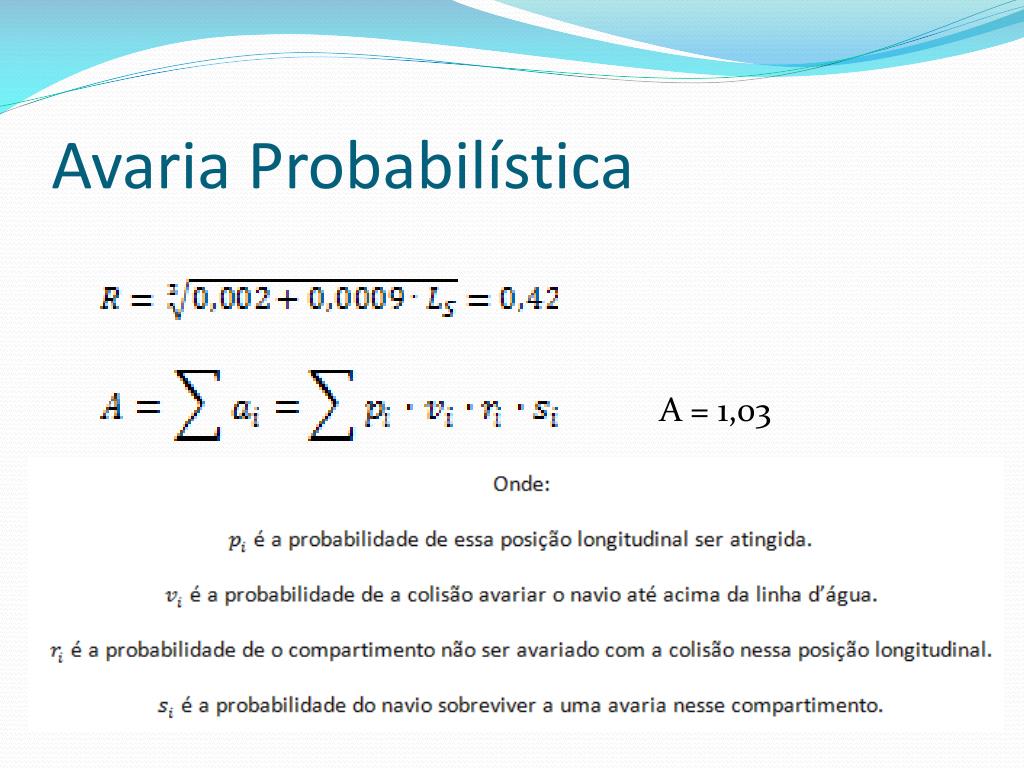 Avaria Probabilística

$R = \sqrt[3]{0,002 + 0,0009 \cdot L_S} = 0,42$

$A = \sum a_i = \sum p_i \cdot v_i \cdot r_i \cdot s_i$

A = 1,03

Onde:

$p_i$ é a probabilidade de essa posição longitudinal ser atingida.

$v_i$ é a probabilidade de a colisão avariar o navio até acima da linha d'água.

$r_i$ é a probabilidade de o compartimento não ser avariado com a colisão nessa posição longitudinal.

$s_i$ é a probabilidade do navio sobreviver a uma avaria nesse compartimento.